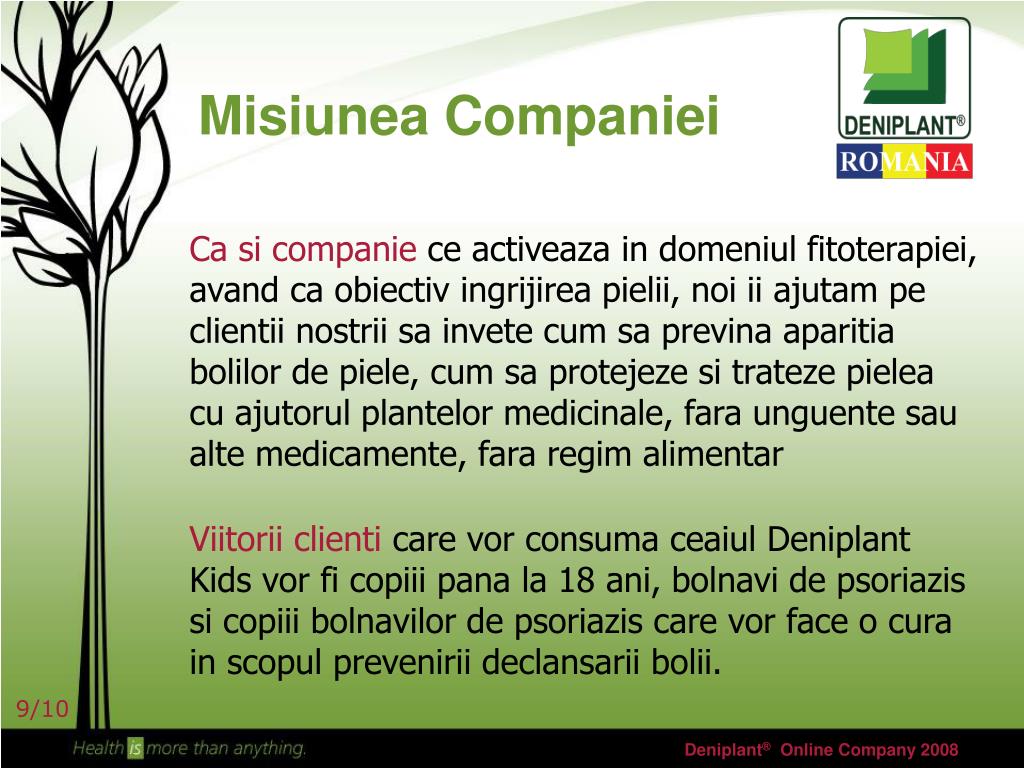 Misiunea Companiei

DENIPLANT®
ROMANIA

Ca si companie ce activeaza in domeniul fitoterapiei, avand ca obiectiv ingrijirea pielii, noi ii ajutam pe clientii nostrii sa invete cum sa previna aparitia bolilor de piele, cum sa protejeze si trateze pielea cu ajutorul plantelor medicinale, fara unguente sau alte medicamente, fara regim alimentar

Viitorii clienti care vor consuma ceaiul Deniplant Kids vor fi copiii pana la 18 ani, bolnavi de psoriazis si copiii bolnavilor de psoriazis care vor face o cura in scopul prevenirii declansarii bolii.

9/10

Health is more than anything.

Deniplant® Online Company 2008